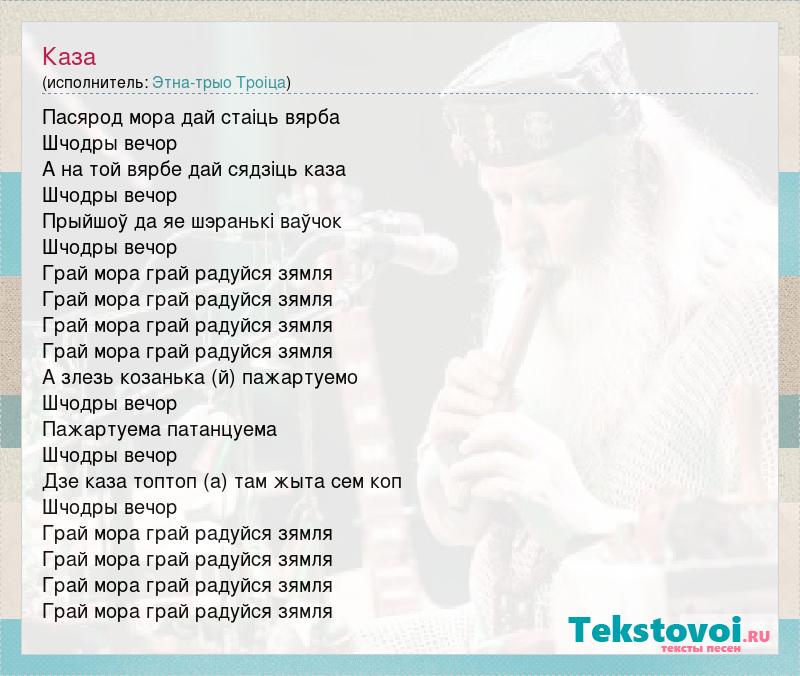 Каза
(исполнитель: Этна-трыо Троіца)

Пасярод мора дай стаіць вярба
Шчодры вечор
А на той вярбе дай сядзіць каза
Шчодры вечор
Прыйшоў да яе шэранькі ваўчок
Шчодры вечор
Грай мора грай радуйся зямля
Грай мора грай радуйся зямля
Грай мора грай радуйся зямля
Грай мора грай радуйся зямля
А злезь козанька (й) пажартуемо
Шчодры вечор
Пажартуема патанцуема
Шчодры вечор
Дзе каза топтоп (а) там жыта сем коп
Шчодры вечор
Грай мора грай радуйся зямля
Грай мора грай радуйся зямля
Грай мора грай радуйся зямля
Грай мора грай радуйся зямля

Tekstovoi.RU
тексты песен